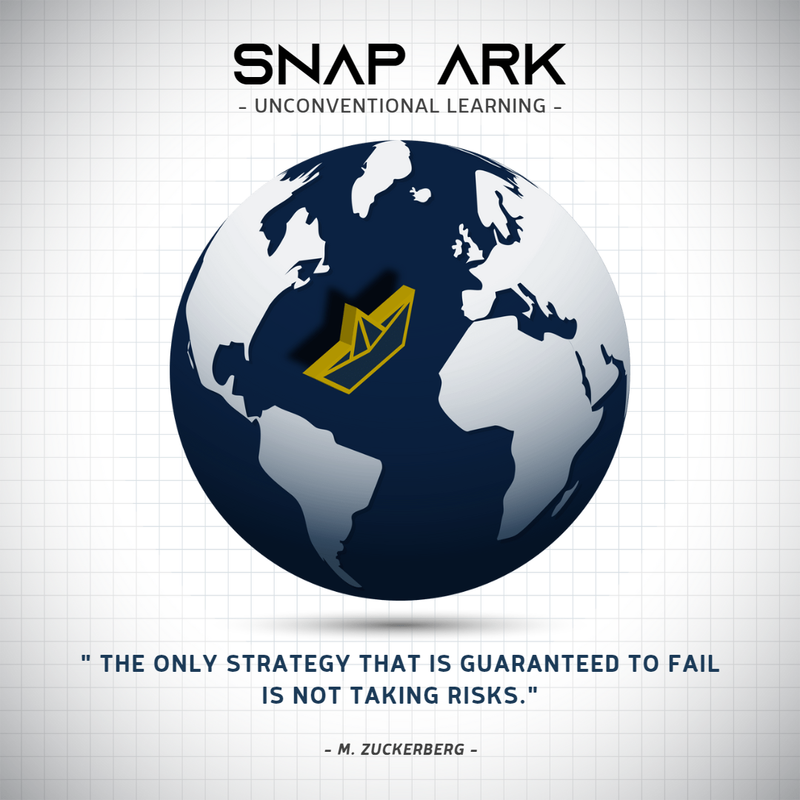 SNAP ARK
- UNCONVENTIONAL LEARNING -

" THE ONLY STRATEGY THAT IS GUARANTEED TO FAIL IS NOT TAKING RISKS."

- M. ZUCKERBERG -